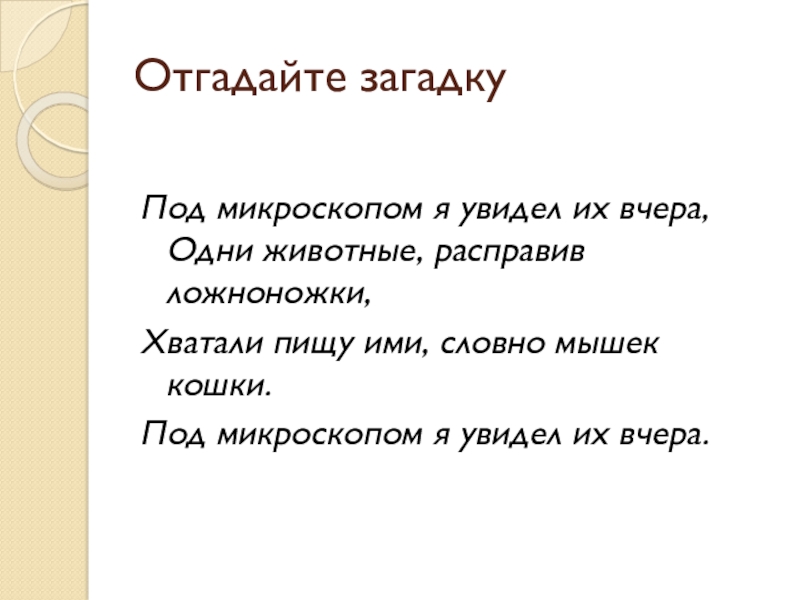 Отгадайте загадку

Под микроскопом я увидел их вчера, Одни животные, расправив ложноножки,

Хватали пищу ими, словно мышек кошки.

Под микроскопом я увидел их вчера.